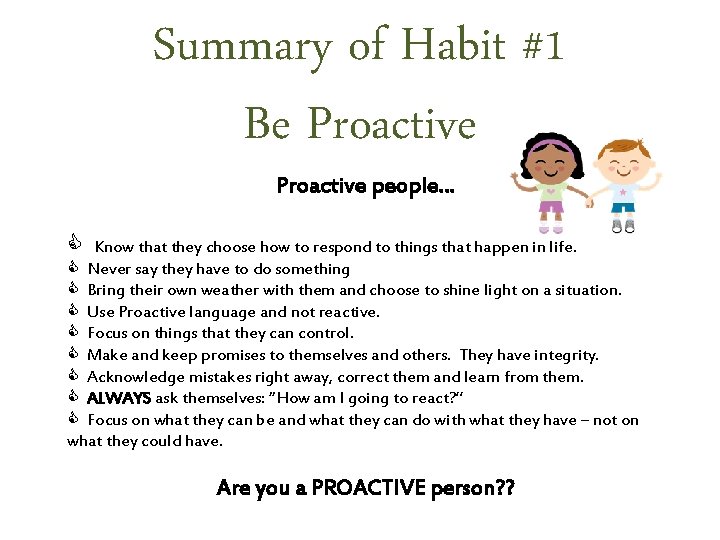 Summary of Habit #1

Be Proactive

Proactive people...

Know that they choose how to respond to things that happen in life.
Never say they have to do something
Bring their own weather with them and choose to shine light on a situation.
Use Proactive language and not reactive.
Focus on things that they can control.
Make and keep promises to themselves and others. They have integrity.
Acknowledge mistakes right away, correct them and learn from them.
ALWAYS ask themselves: "How am I going to react?"
Focus on what they can be and what they can do with what they have – not on what they could have.

Are you a PROACTIVE person??